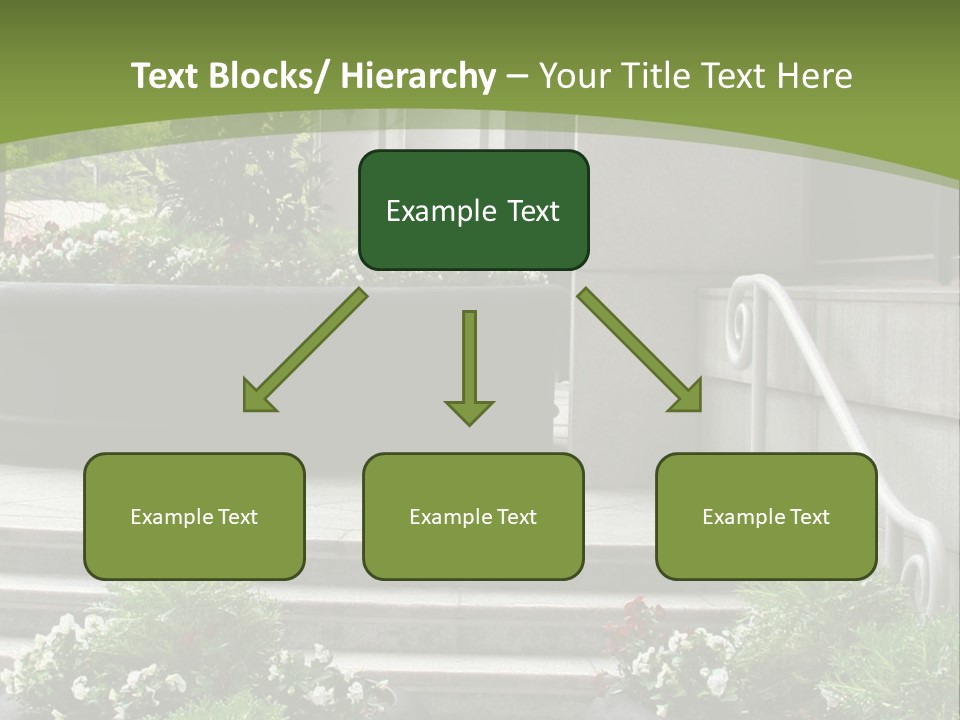 Text Blocks/ Hierarchy – Your Title Text Here

Example Text

Example Text

Example Text

Example Text